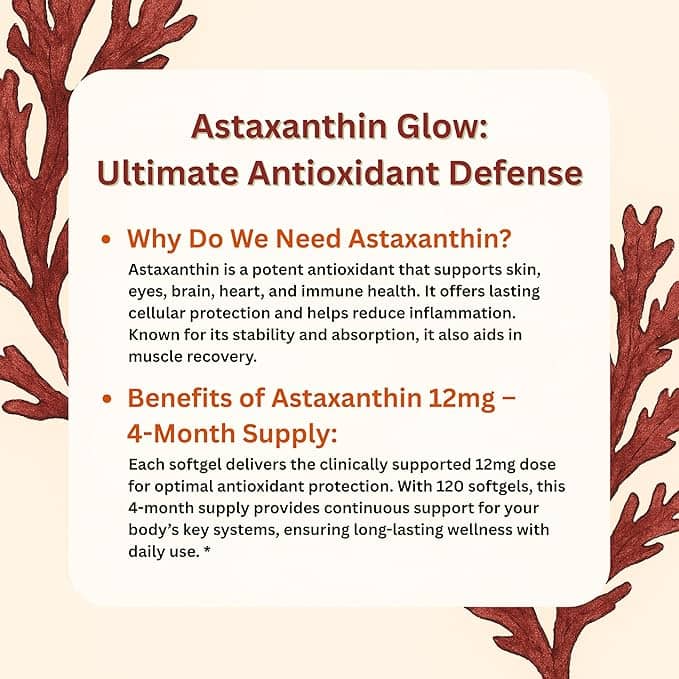 Astaxanthin Glow:
Ultimate Antioxidant Defense

• Why Do We Need Astaxanthin?
Astaxanthin is a potent antioxidant that supports skin, eyes, brain, heart, and immune health. It offers lasting cellular protection and helps reduce inflammation. Known for its stability and absorption, it also aids in muscle recovery.

• Benefits of Astaxanthin 12mg – 4-Month Supply:
Each softgel delivers the clinically supported 12mg dose for optimal antioxidant protection. With 120 softgels, this 4-month supply provides continuous support for your body's key systems, ensuring long-lasting wellness with daily use. *